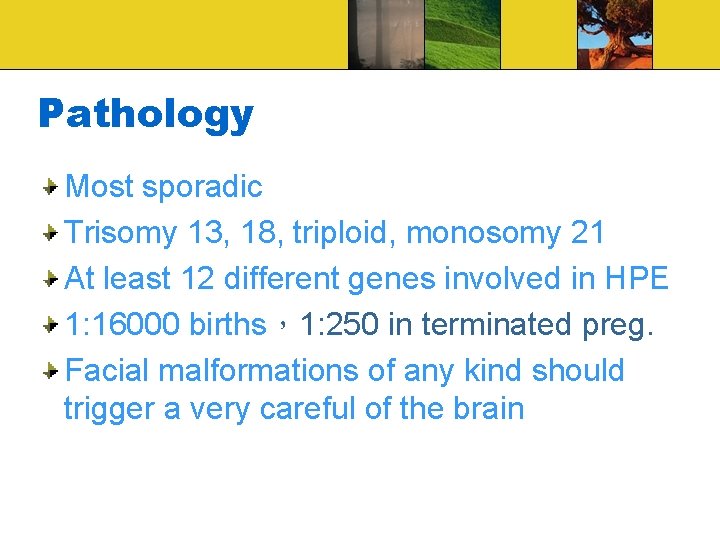 Pathology

Most sporadic

Trisomy 13, 18, triploid, monosomy 21

At least 12 different genes involved in HPE

1:16000 births，1:250 in terminated preg.

Facial malformations of any kind should trigger a very careful of the brain